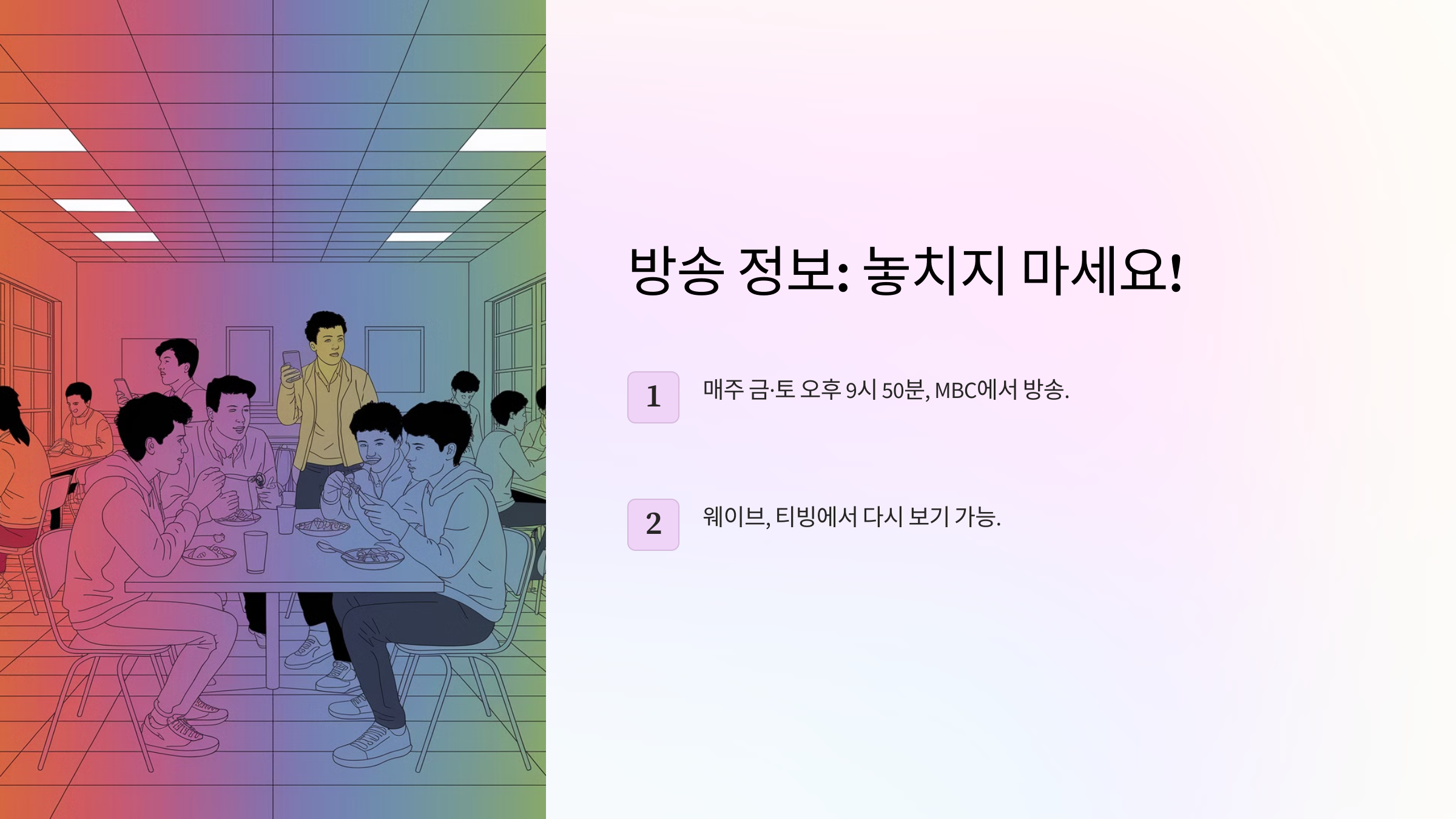 방송 정보: 놓치지 마세요!

1

매주 금·토 오후 9시 50분, MBC에서 방송.

2

웨이브, 티빙에서 다시 보기 가능.